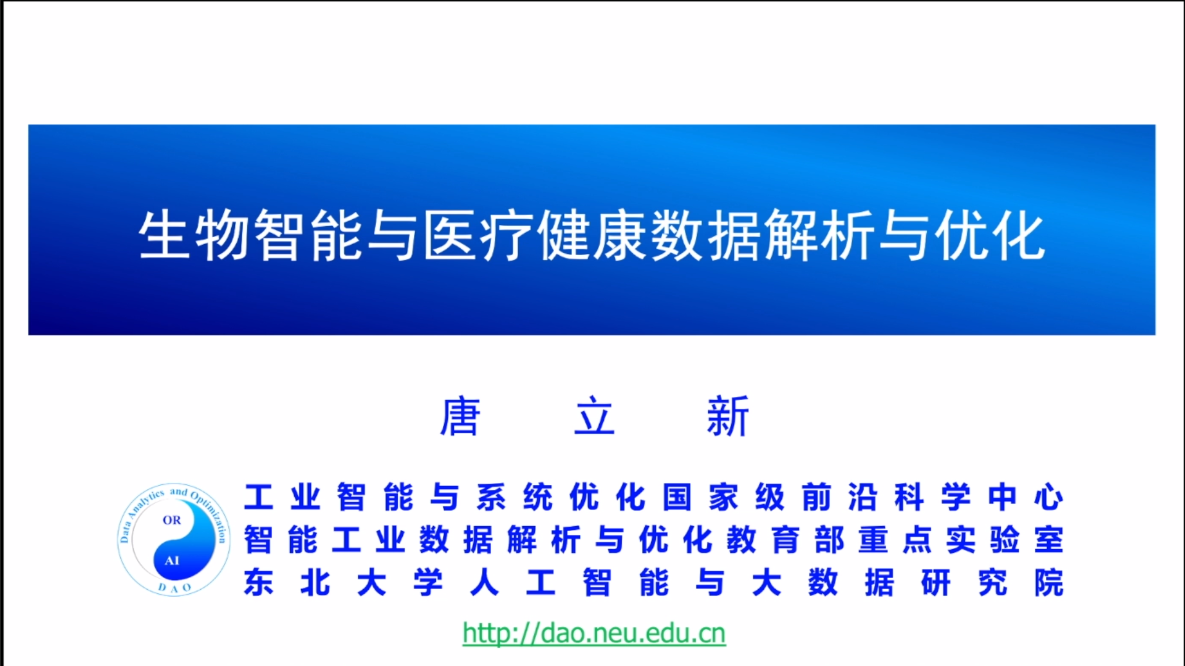 生物智能与医疗健康数据解析与优化

唐 立 新

Data Analytics and Optimization
OR
AI
DAO

工业智能与系统优化国家级前沿科学中心
智能工业数据解析与优化教育部重点实验室
东北大学人工智能与大数据研究院

http://dao.neu.edu.cn